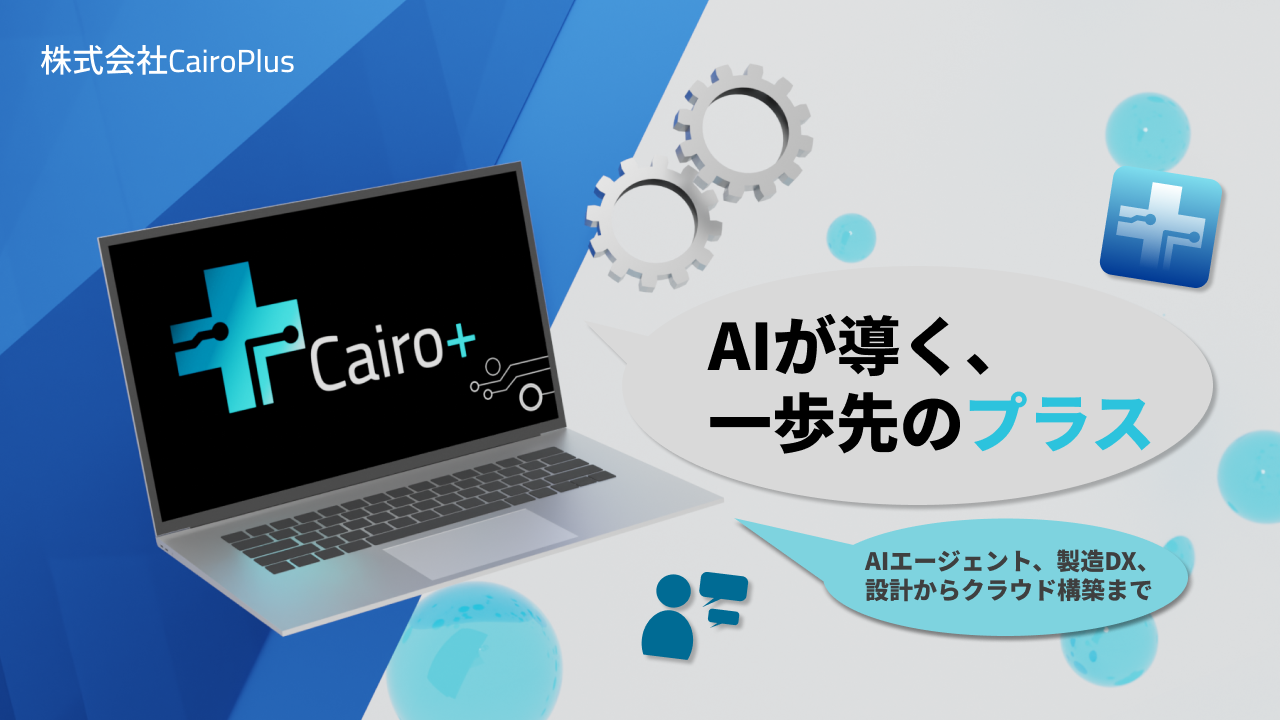 株式会社CairoPlus

Cairo+

AIが導く、
一歩先のプラス

AIエージェント、製造DX、
設計からクラウド構築まで